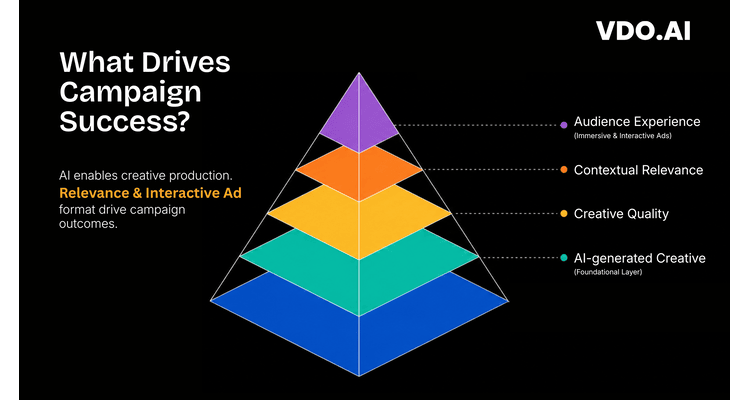 VDO.AI

What Drives Campaign Success?

AI enables creative production. Relevance & Interactive Ad format drive campaign outcomes.

Audience Experience
(Immersive & Interactive Ads)

Contextual Relevance

Creative Quality

AI-generated Creative
(Foundational Layer)